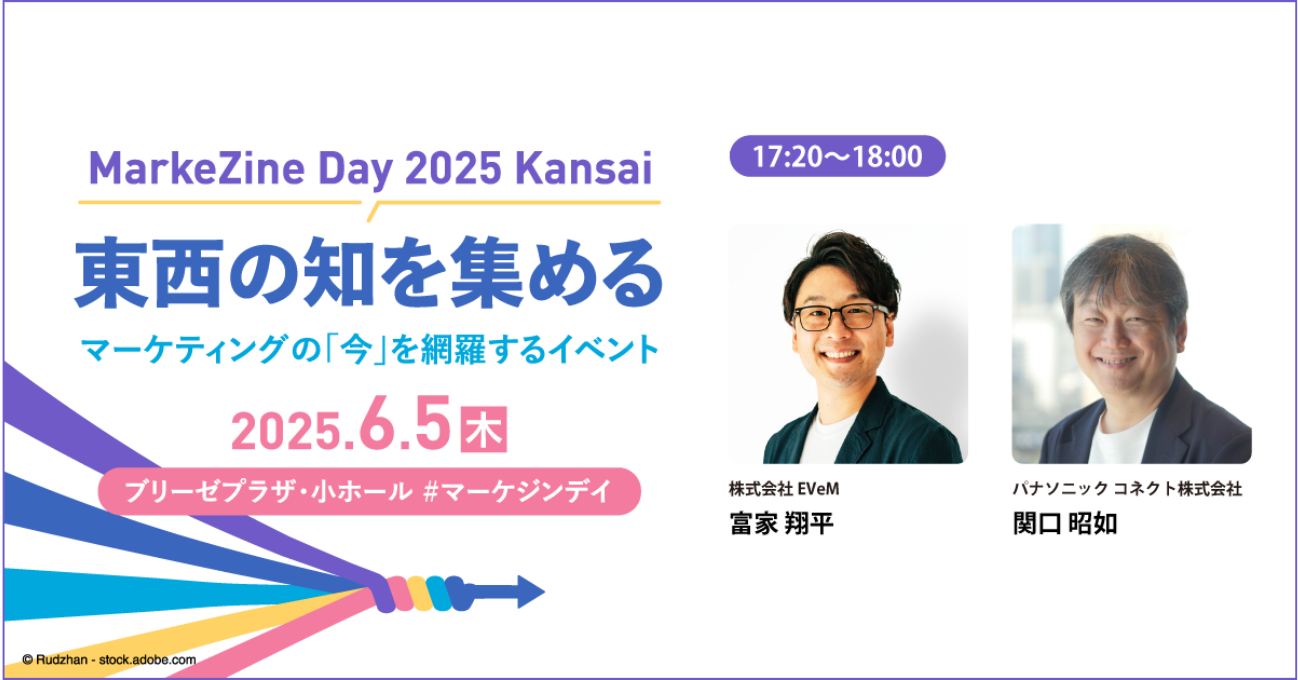 MarkeZine Day 2025 Kansai

東西の知を集める

マーケティングの「今」を網羅するイベント

2025.6.5 木

ブリーゼプラザ・小ホール #マーケジンデイ

17:20〜18:00

株式会社 EVeM
富家 翔平

パナソニック コネクト株式会社
関口 昭如

© Rudzhan - stock.adobe.com